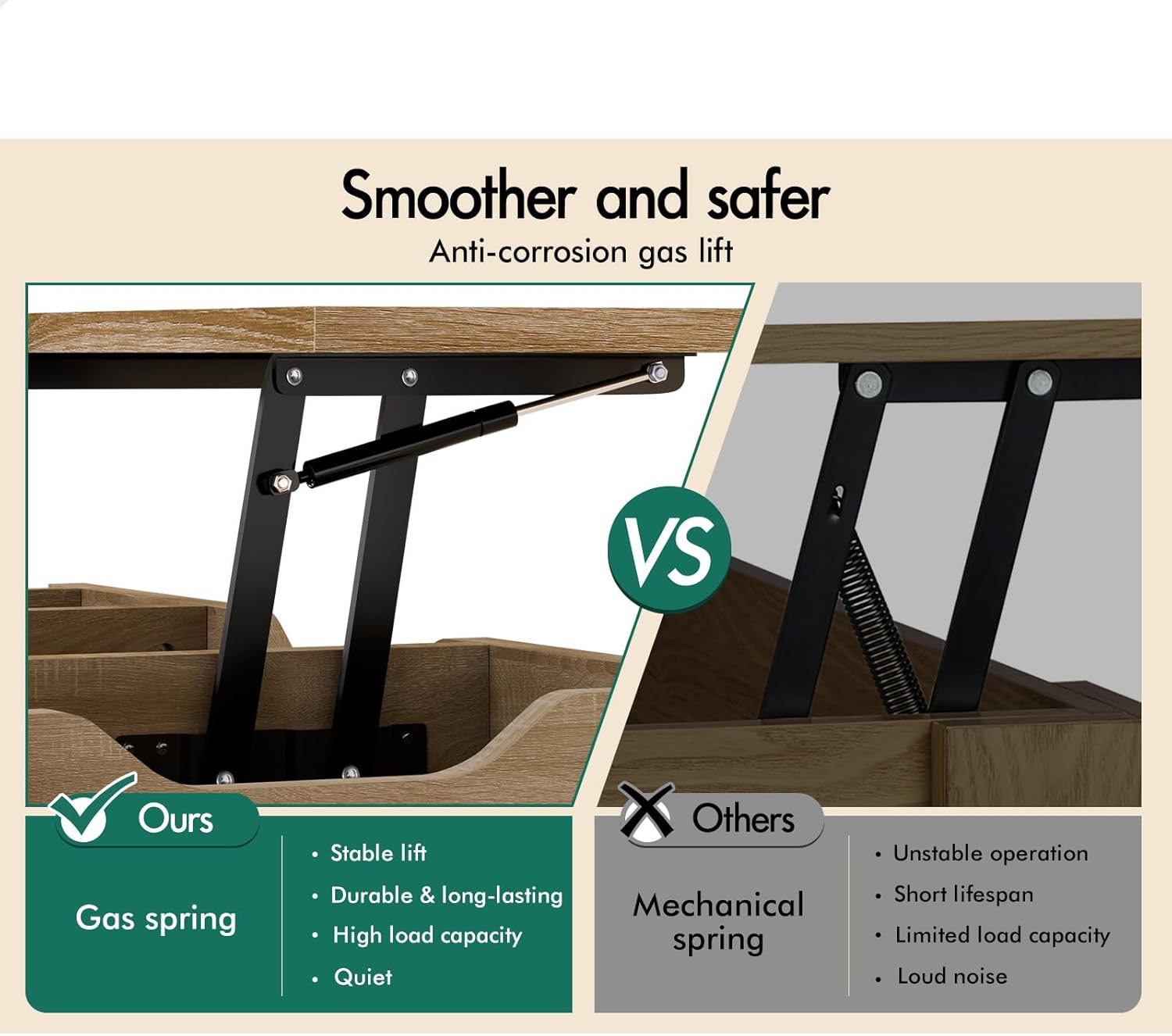 Smoother and safer

Anti-corrosion gas lift

VS

Ours

Gas spring

• Stable lift
• Durable & long-lasting
• High load capacity
• Quiet

Others

Mechanical spring

• Unstable operation
• Short lifespan
• Limited load capacity
• Loud noise